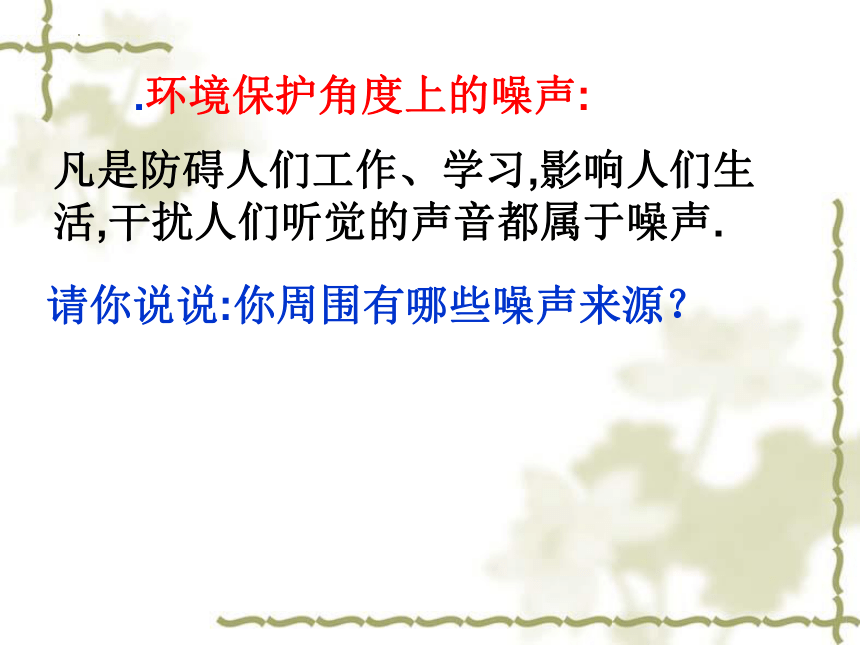 .环境保护角度上的噪声:

凡是防碍人们工作、学习,影响人们生活,干扰人们听觉的声音都属于噪声.

请你说说:你周围有哪些噪声来源?